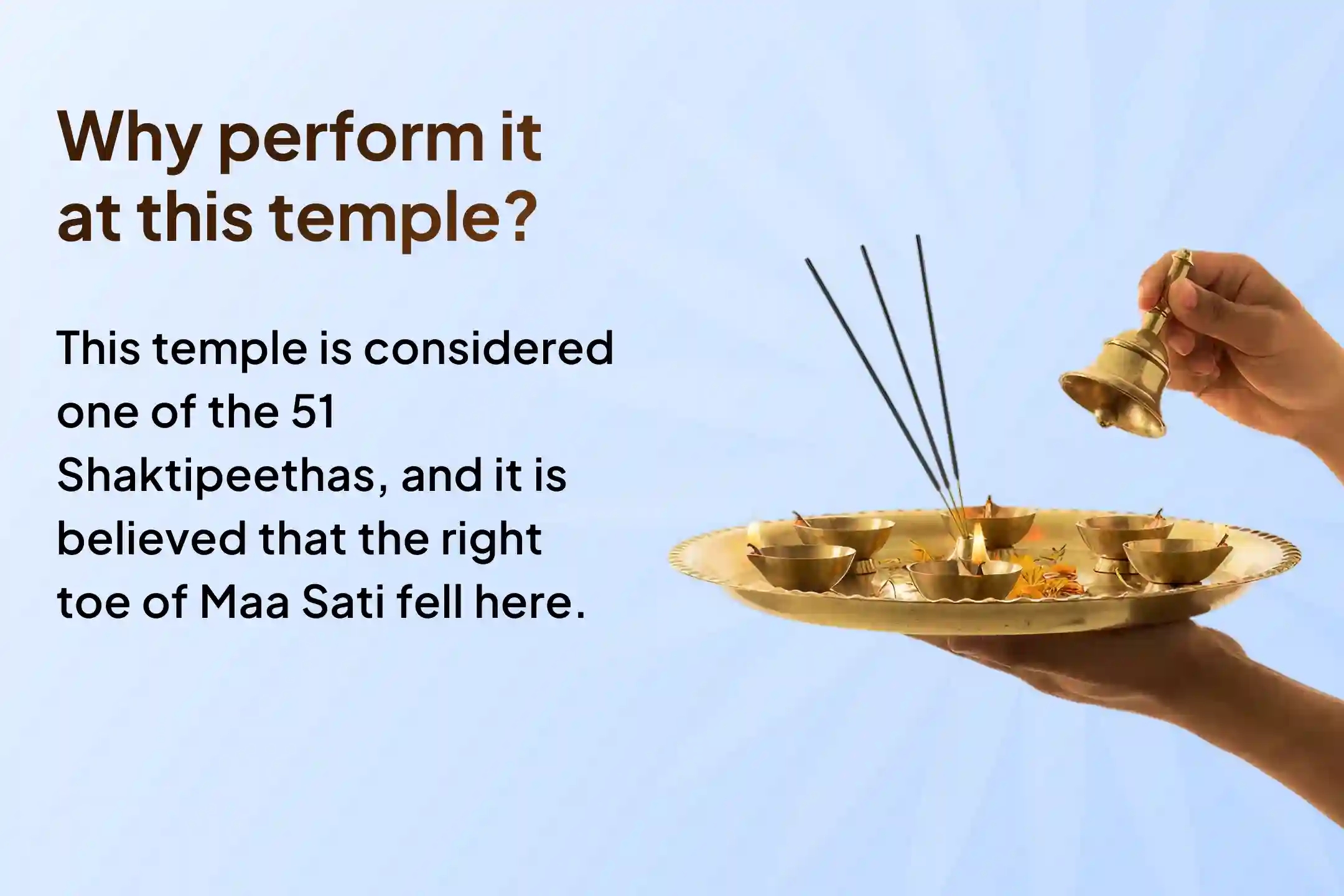 Why perform it at this temple?

This temple is considered one of the 51 Shaktipeethas, and it is believed that the right toe of Maa Sati fell here.